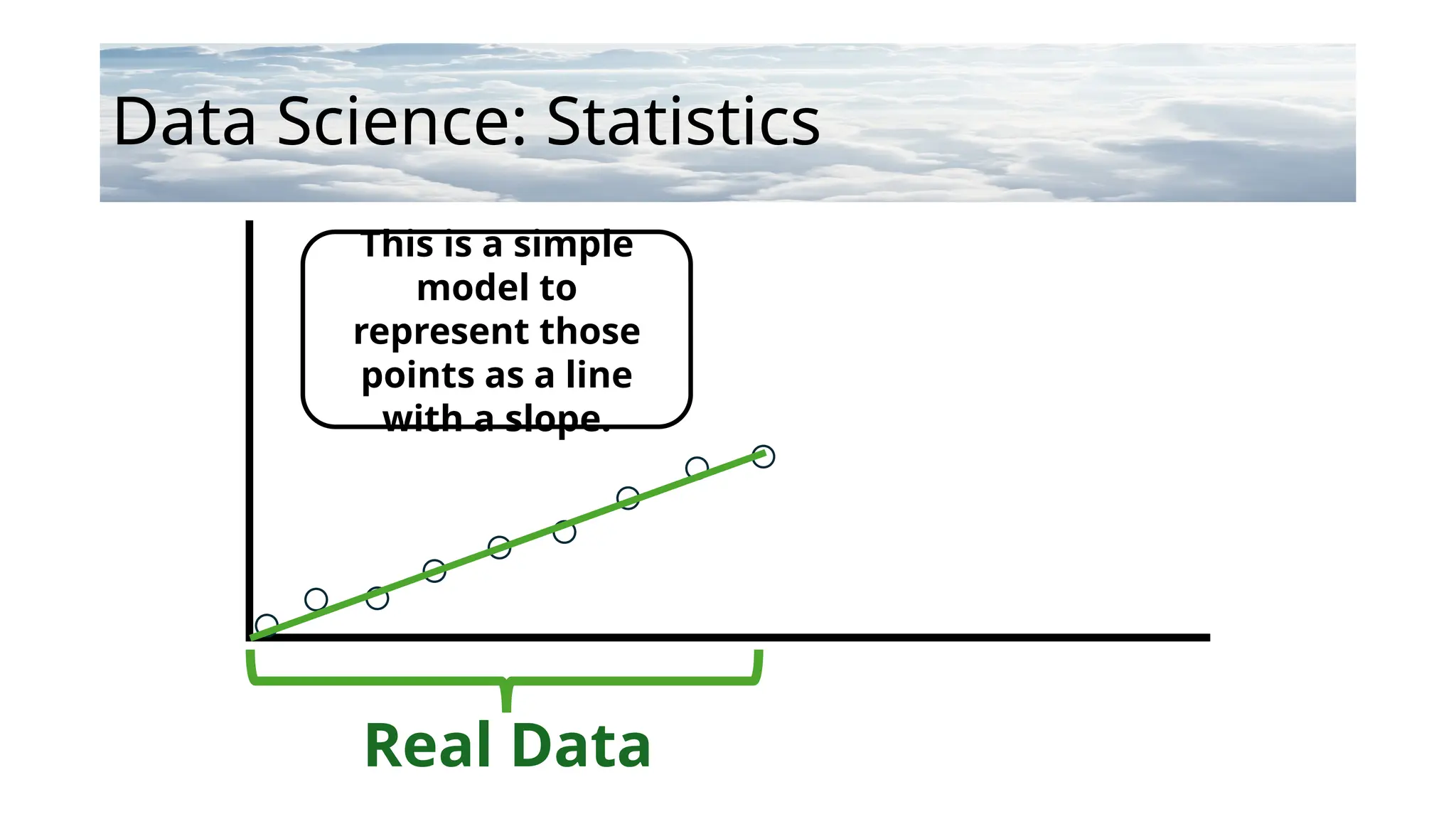 Data Science: Statistics

This is a simple model to represent those points as a line with a slope.

Real Data